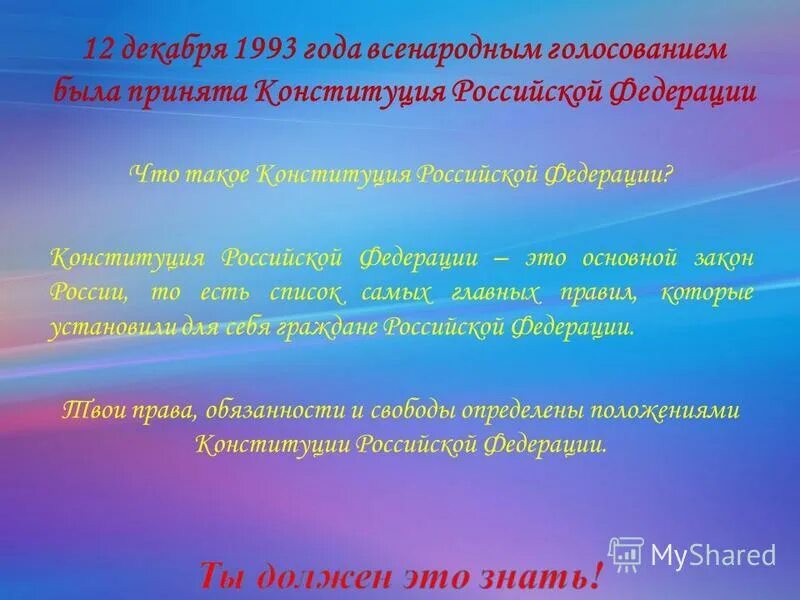 12 декабря 1993 года всенародным голосованием была принята Конституция Российской Федерации

Что такое Конституция Российской Федерации?

Конституция Российской Федерации – это основной закон России, то есть список самых главных правил, которые установили для себя граждане Российской Федерации.

Твои права, обязанности и свободы определены положениями Конституции Российской Федерации.

MyShared

Ты должен это знать!